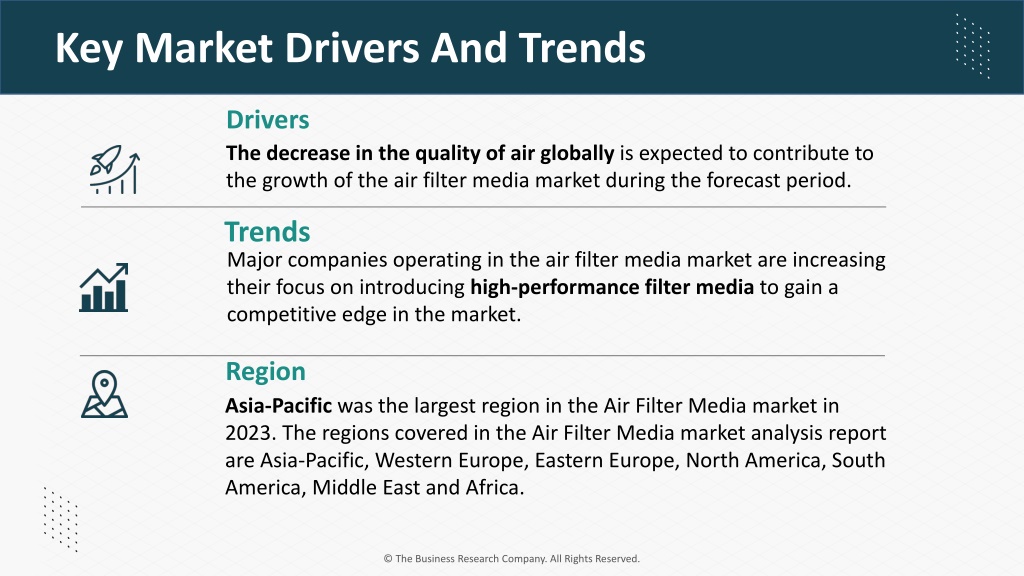 Key Market Drivers And Trends

Drivers

The decrease in the quality of air globally is expected to contribute to the growth of the air filter media market during the forecast period.

Trends

Major companies operating in the air filter media market are increasing their focus on introducing high-performance filter media to gain a competitive edge in the market.

Region

Asia-Pacific was the largest region in the Air Filter Media market in 2023. The regions covered in the Air Filter Media market analysis report are Asia-Pacific, Western Europe, Eastern Europe, North America, South America, Middle East and Africa.

© The Business Research Company. All Rights Reserved.